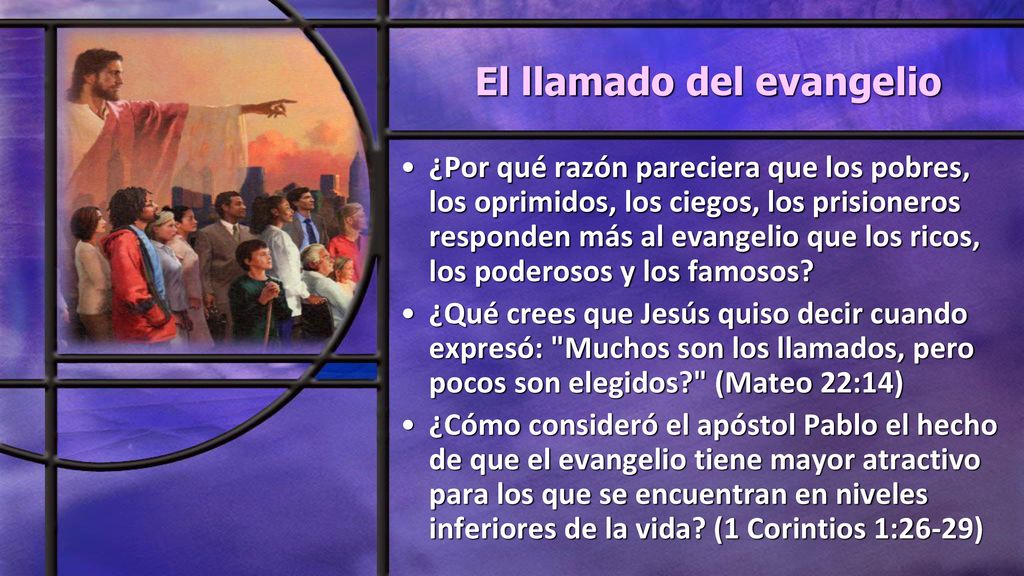 El llamado del evangelio

• ¿Por qué razón pareciera que los pobres, los oprimidos, los ciegos, los prisioneros responden más al evangelio que los ricos, los poderosos y los famosos?

• ¿Qué crees que Jesús quiso decir cuando expresó: "Muchos son los llamados, pero pocos son elegidos?" (Mateo 22:14)

• ¿Cómo consideró el apóstol Pablo el hecho de que el evangelio tiene mayor atractivo para los que se encuentran en niveles inferiores de la vida? (1 Corintios 1:26-29)